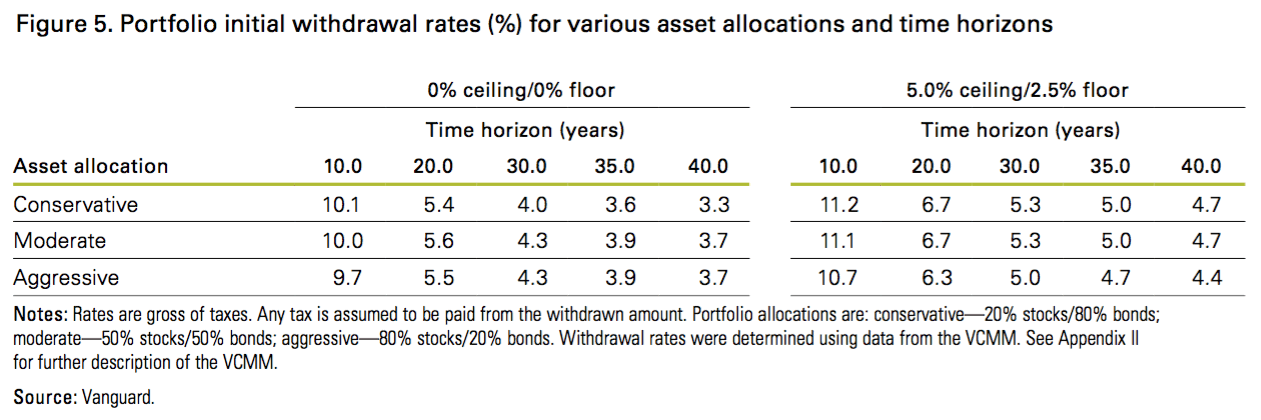 Figure 5. Portfolio initial withdrawal rates (%) for various asset allocations and time horizons

| | 0% ceiling/0% floor | | | | | 5.0% ceiling/2.5% floor | | | | |
|---|---|---|---|---|---|---|---|---|---|---|
| | Time horizon (years) | | | | | Time horizon (years) | | | | |
| Asset allocation | 10.0 | 20.0 | 30.0 | 35.0 | 40.0 | 10.0 | 20.0 | 30.0 | 35.0 | 40.0 |
| Conservative | 10.1 | 5.4 | 4.0 | 3.6 | 3.3 | 11.2 | 6.7 | 5.3 | 5.0 | 4.7 |
| Moderate | 10.0 | 5.6 | 4.3 | 3.9 | 3.7 | 11.1 | 6.7 | 5.3 | 5.0 | 4.7 |
| Aggressive | 9.7 | 5.5 | 4.3 | 3.9 | 3.7 | 10.7 | 6.3 | 5.0 | 4.7 | 4.4 |

Notes: Rates are gross of taxes. Any tax is assumed to be paid from the withdrawn amount. Portfolio allocations are: conservative—20% stocks/80% bonds; moderate—50% stocks/50% bonds; aggressive—80% stocks/20% bonds. Withdrawal rates were determined using data from the VCMM. See Appendix II for further description of the VCMM.

Source: Vanguard.